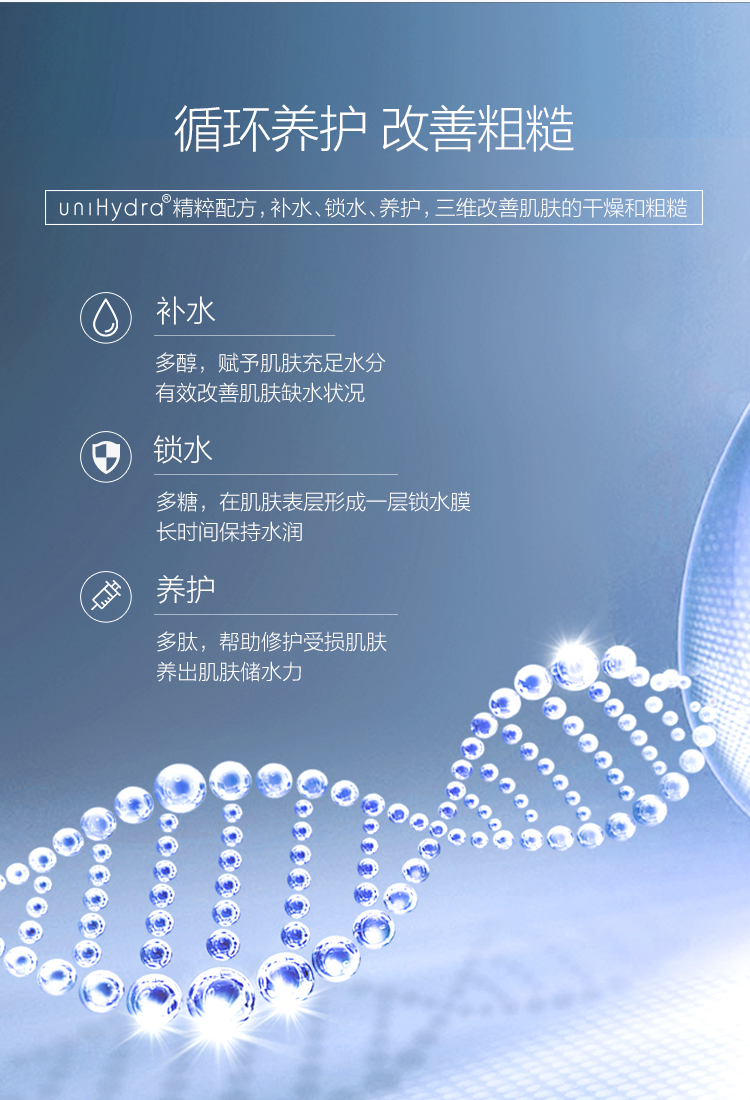 循环养护 改善粗糙

uniHydra® 精粹配方，补水、锁水、养护，三维改善肌肤的干燥和粗糙

补水

多醇，赋予肌肤充足水分
有效改善肌肤缺水状况

锁水

多糖，在肌肤表层形成一层锁水膜
长时间保持水润

养护

多肽，帮助修护受损肌肤
养出肌肤储水力